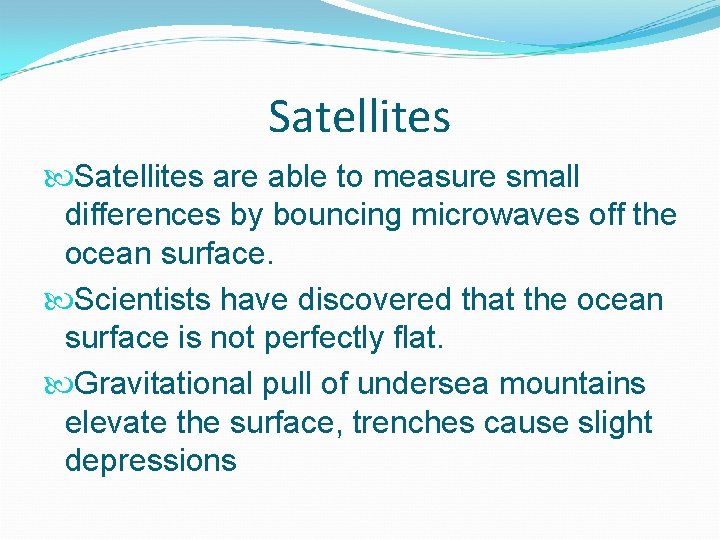 Satellites

Satellites are able to measure small differences by bouncing microwaves off the ocean surface.

Scientists have discovered that the ocean surface is not perfectly flat.

Gravitational pull of undersea mountains elevate the surface, trenches cause slight depressions